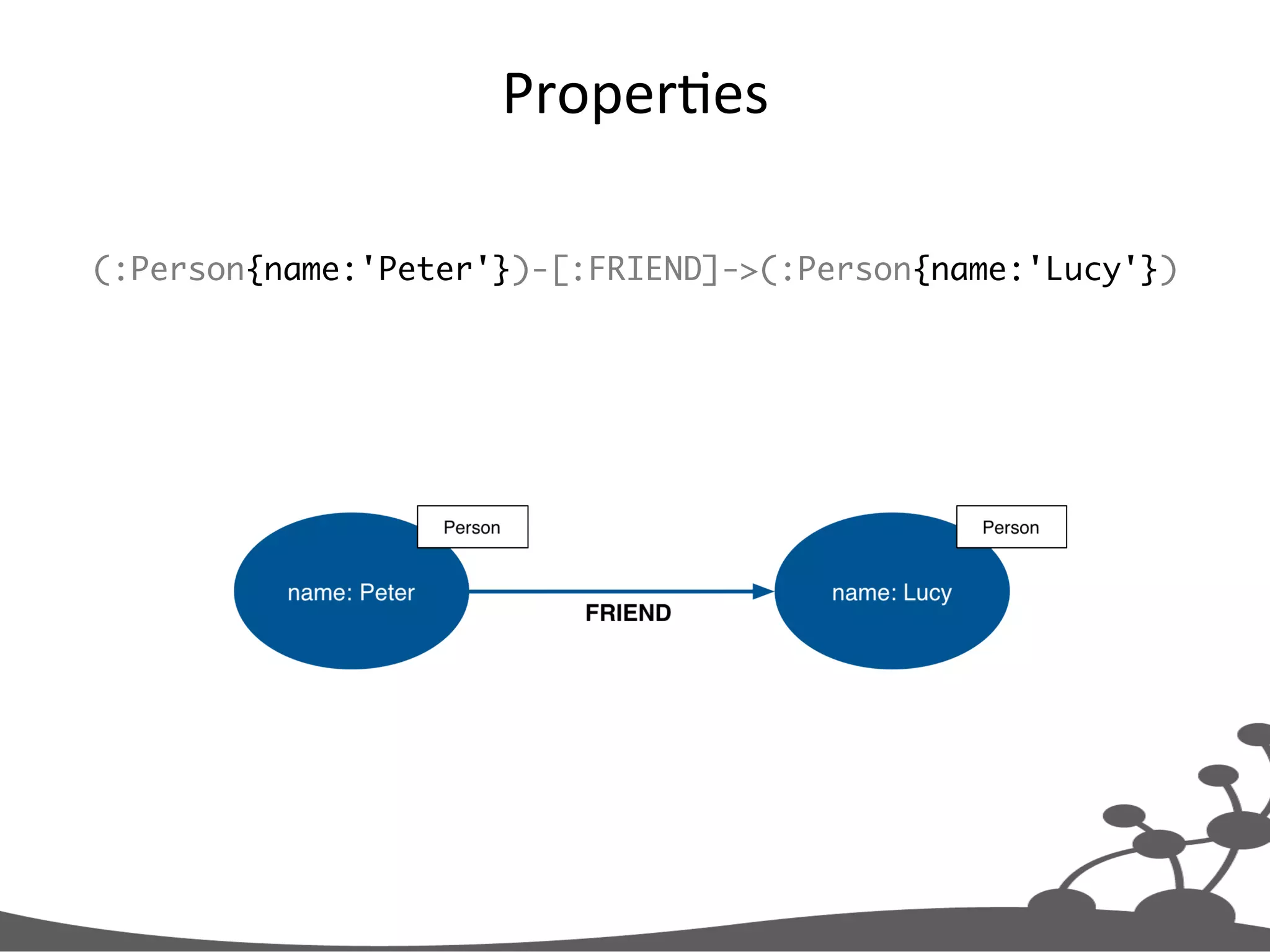 Properties

(:Person{name:'Peter'})-[:FRIEND]->(:Person{name:'Lucy'})

Person

name: Peter

FRIEND

Person

name: Lucy